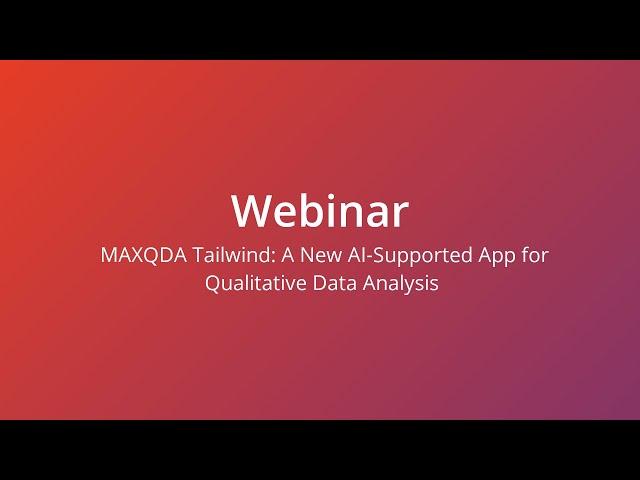 Webinar

MAXQDA Tailwind: A New AI-Supported App for Qualitative Data Analysis